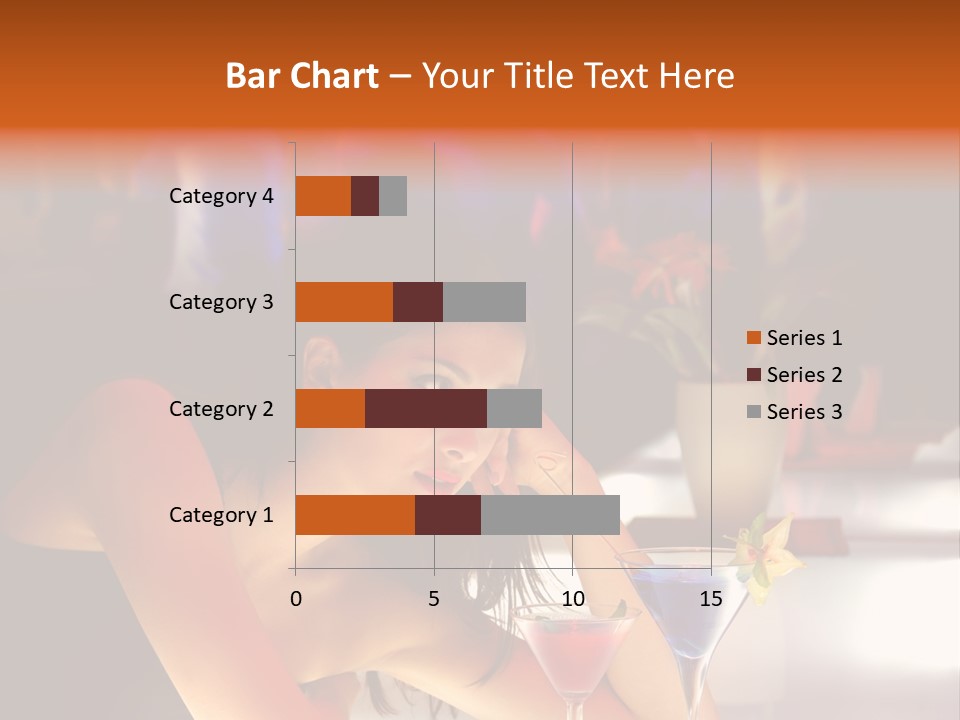 Bar Chart – Your Title Text Here

Category 4

Category 3

Category 2

Category 1

0 5 10 15

Series 1
Series 2
Series 3